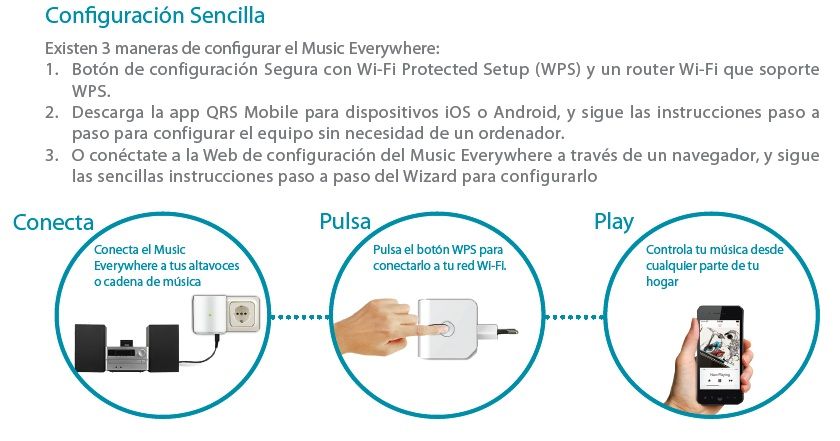 Configuración Sencilla

Existen 3 maneras de configurar el Music Everywhere:
1. Botón de configuración Segura con Wi-Fi Protected Setup (WPS) y un router Wi-Fi que soporte WPS.
2. Descarga la app QRS Mobile para dispositivos iOS o Android, y sigue las instrucciones paso a paso para configurar el equipo sin necesidad de un ordenador.
3. O conéctate a la Web de configuración del Music Everywhere a través de un navegador, y sigue las sencillas instrucciones paso a paso del Wizard para configurarlo

Conecta

Conecta el Music Everywhere a tus altavoces o cadena de música

Pulsa

Pulsa el botón WPS para conectarlo a tu red Wi-Fi.

Play

Controla tu música desde cualquier parte de tu hogar

Now Playing